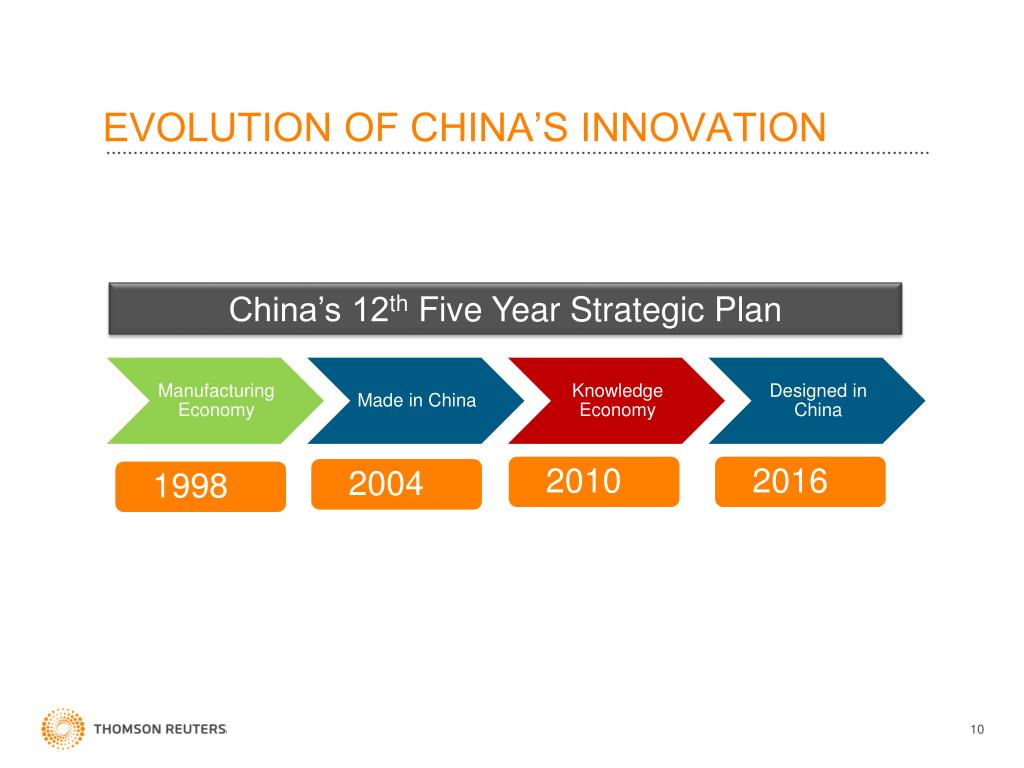 EVOLUTION OF CHINA'S INNOVATION

China's 12$^{th}$ Five Year Strategic Plan

Manufacturing Economy

Made in China

Knowledge Economy

Designed in China

1998

2004

2010

2016

THOMSON REUTERS

10